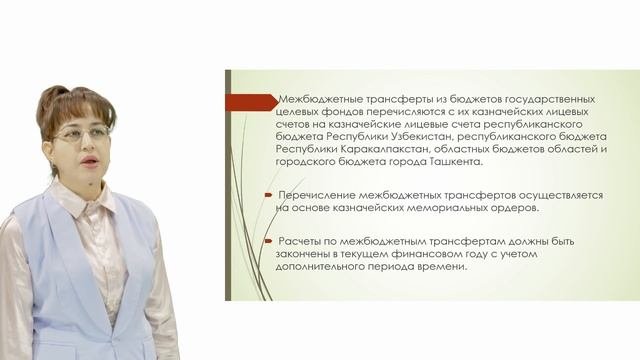 Межбюджетные трансферты из бюджетов государственных целевых фондов перечисляются с их казначейских лицевых счетов на казначейские лицевые счета республиканского бюджета Республики Узбекистан, республиканского бюджета Республики Каракалпакстан, областных бюджетов областей и городского бюджета города Ташкента.

Перечисление межбюджетных трансфертов осуществляется на основе казначейских мемориальных ордеров.

Расчеты по межбюджетным трансфертам должны быть закончены в текущем финансовом году с учетом дополнительного периода времени.